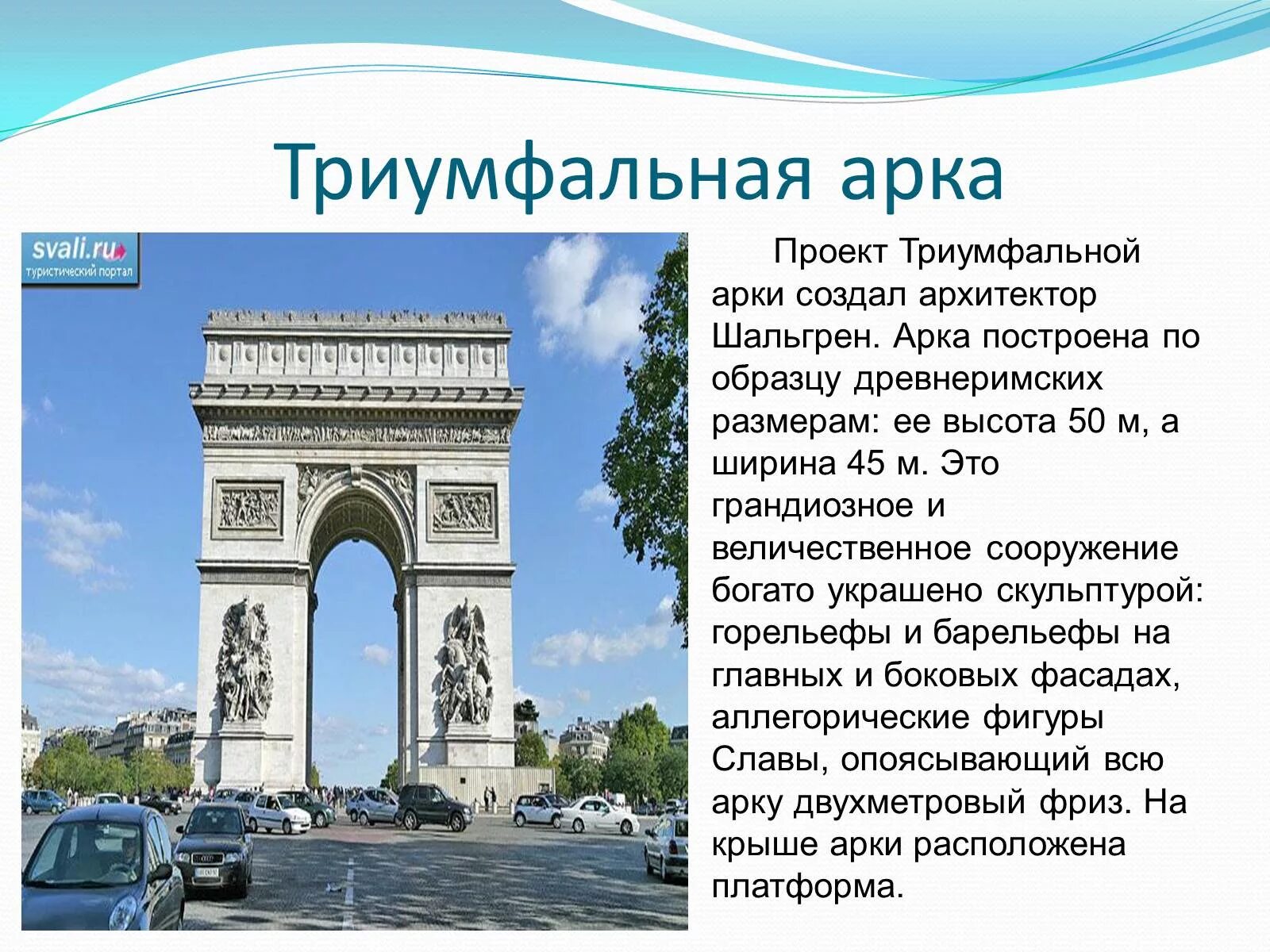 Триумфальная арка

svali.ru
туристический портал

Проект Триумфальной арки создал архитектор Шальгрен. Арка построена по образцу древнеримских размерам: ее высота 50 м, а ширина 45 м. Это грандиозное и величественное сооружение богато украшено скульптурой: горельефы и барельефы на главных и боковых фасадах, аллегорические фигуры Славы, опоясывающий всю арку двухметровый фриз. На крыше арки расположена платформа.